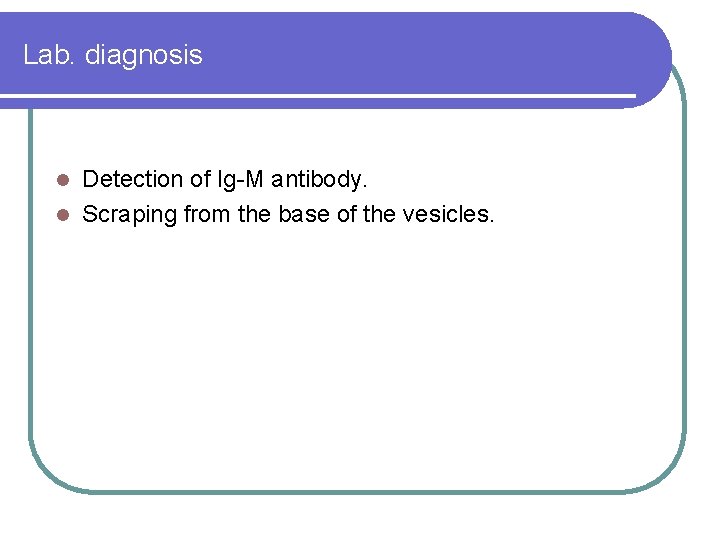 Lab. diagnosis

- Detection of Ig-M antibody.
- Scraping from the base of the vesicles.